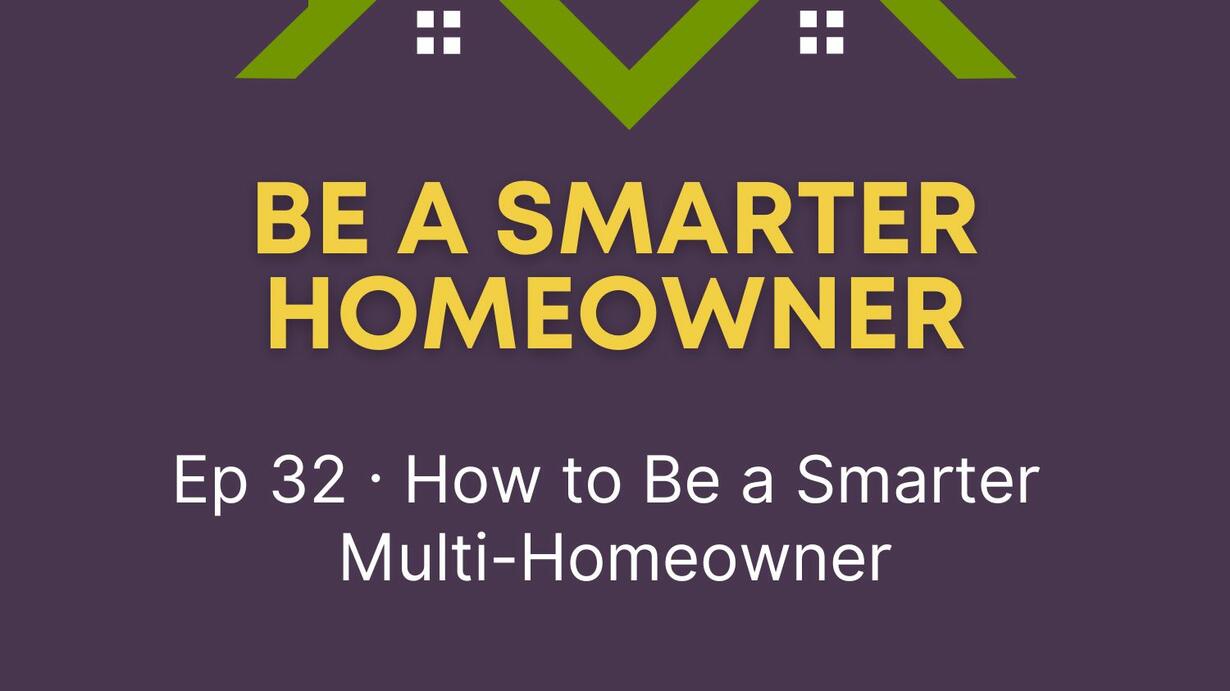 BE A SMARTER HOMEOWNER

Ep 32 · How to Be a Smarter Multi-Homeowner